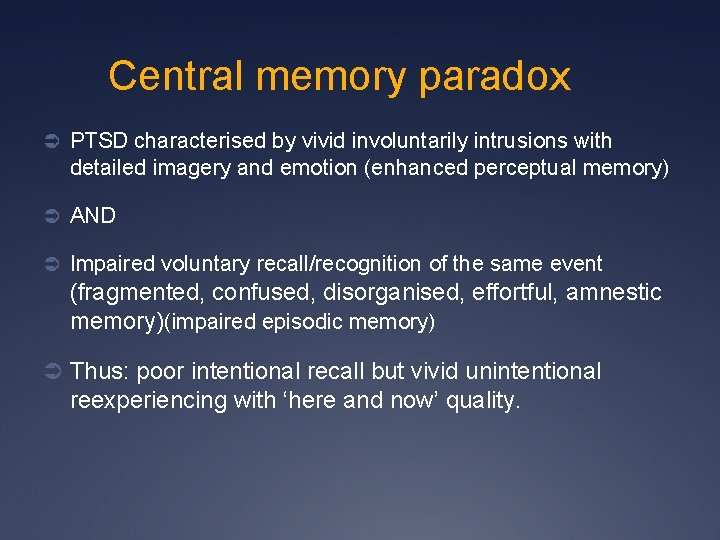 Central memory paradox

PTSD characterised by vivid involuntarily intrusions with detailed imagery and emotion (enhanced perceptual memory)

AND

Impaired voluntary recall/recognition of the same event (fragmented, confused, disorganised, effortful, amnestic memory)(impaired episodic memory)

Thus: poor intentional recall but vivid unintentional reexperiencing with ‘here and now’ quality.